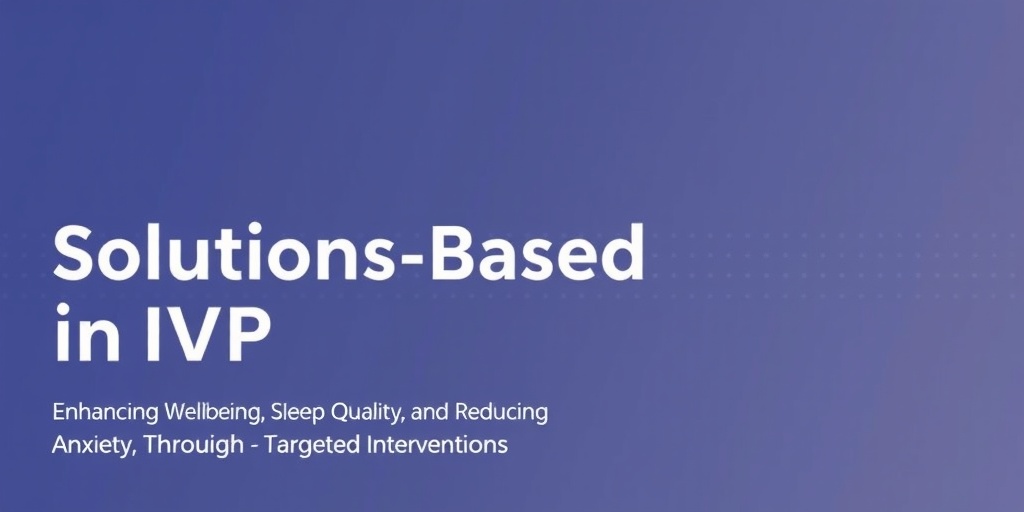 Solutions-Based in IVP

Enhancing Wellbeing, Sleep Quality, and Reducing Anxiety, Throuigh - Targeted Interventions